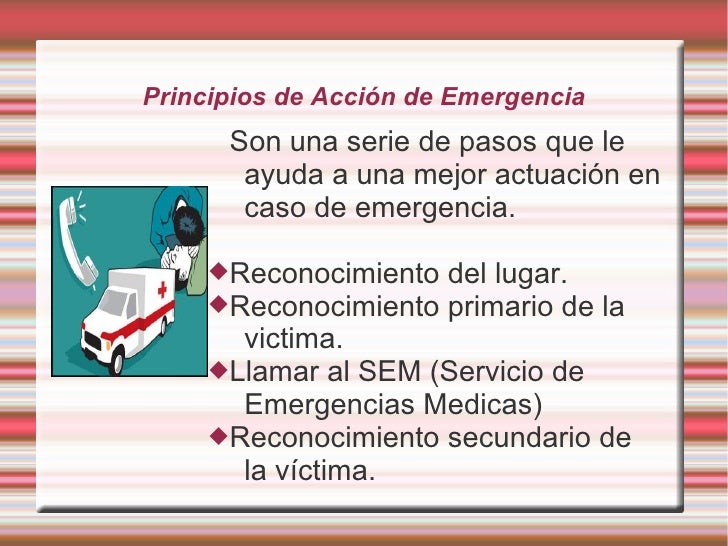 Principios de Acción de Emergencia

Son una serie de pasos que le ayuda a una mejor actuación en caso de emergencia.

◆Reconocimiento del lugar.
◆Reconocimiento primario de la victima.
◆Llamar al SEM (Servicio de Emergencias Medicas)
◆Reconocimiento secundario de la víctima.